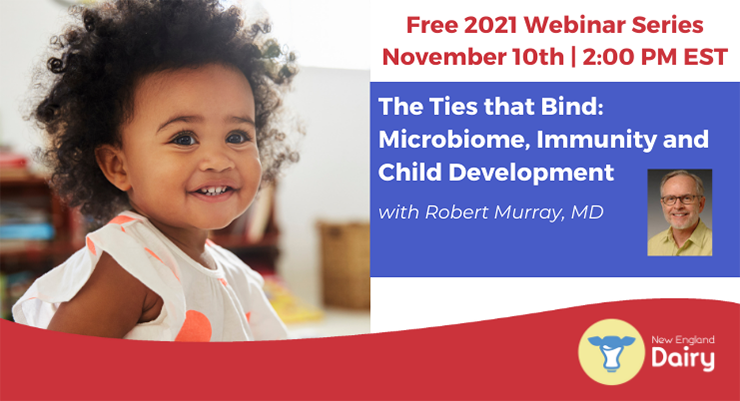 Free 2021 Webinar Series
November 10th | 2:00 PM EST

The Ties that Bind: Microbiome, Immunity and Child Development

with Robert Murray, MD

New England Dairy